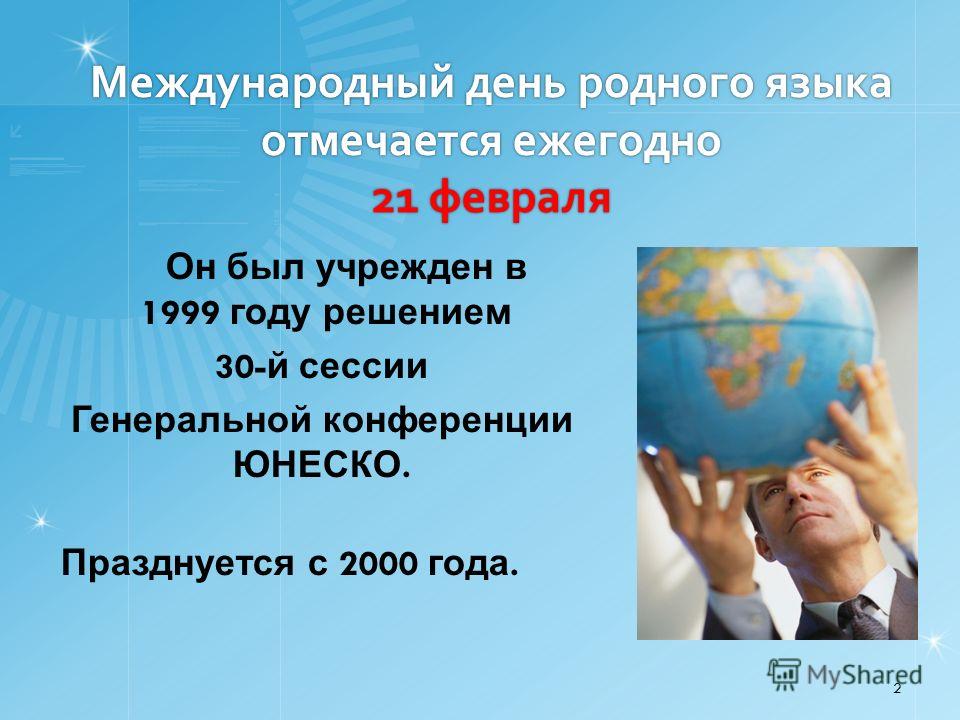 Международный день родного языка отмечается ежегодно 21 февраля

Он был учрежден в 1999 году решением 30-й сессии Генеральной конференции ЮНЕСКО.

Празднуется с 2000 года.

MyShared

2